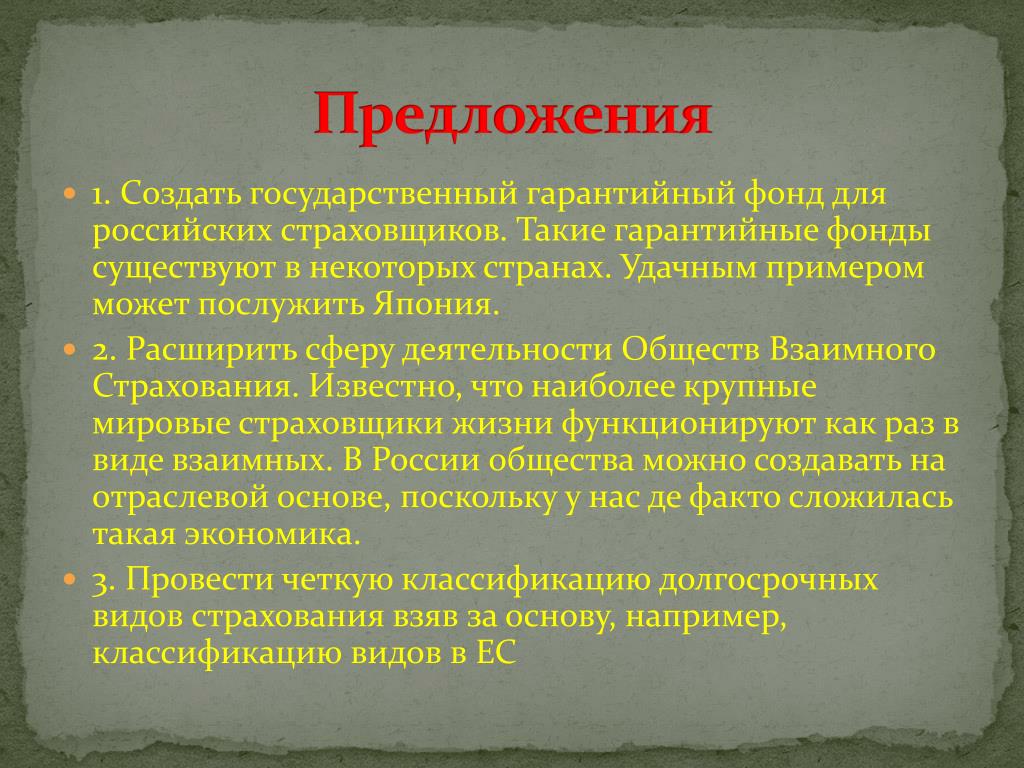 Предложения

1. Создать государственный гарантийный фонд для российских страховщиков. Такие гарантийные фонды существуют в некоторых странах. Удачным примером может послужить Япония.

2. Расширить сферу деятельности Обществ Взаимного Страхования. Известно, что наиболее крупные мировые страховщики жизни функционируют как раз в виде взаимных. В России общества можно создавать на отраслевой основе, поскольку у нас де факто сложилась такая экономика.

3. Провести четкую классификацию долгосрочных видов страхования взяв за основу, например, классификацию видов в ЕС